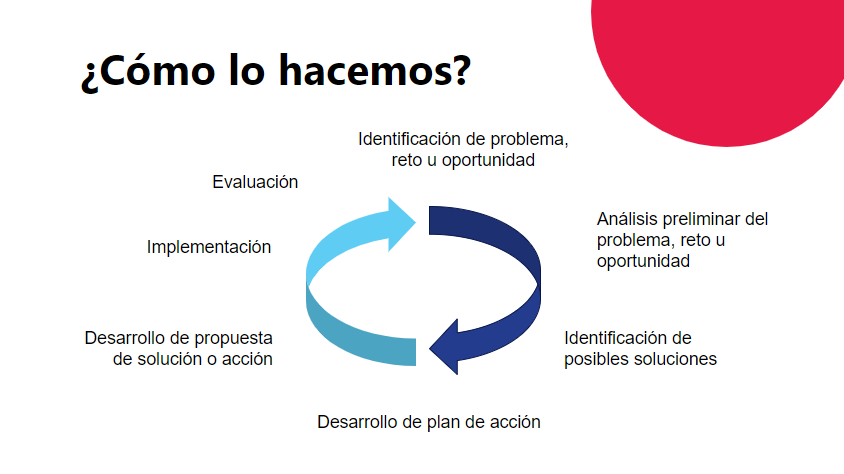 ¿Cómo lo hacemos?

Identificación de problema, reto u oportunidad

Análisis preliminar del problema, reto u oportunidad

Identificación de posibles soluciones

Desarrollo de plan de acción

Desarrollo de propuesta de solución o acción

Implementación

Evaluación